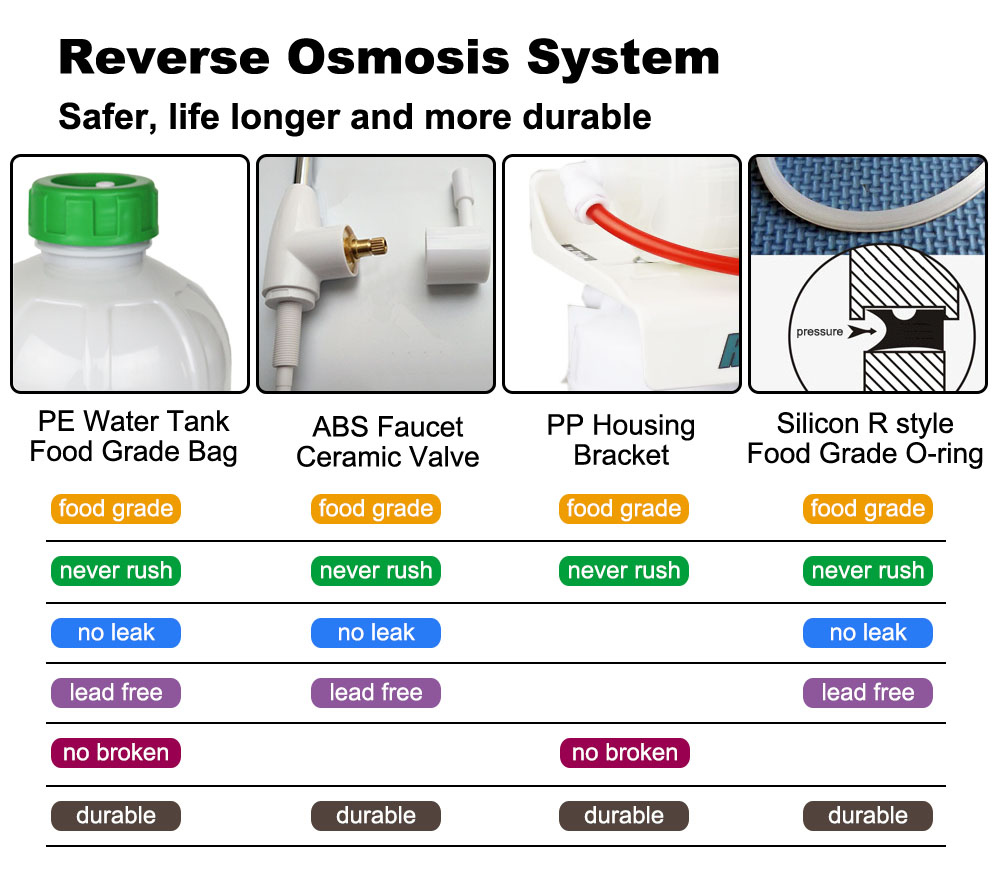 Reverse Osmosis System
Safer, life longer and more durable

pressure

| PE Water Tank Food Grade Bag | ABS Faucet Ceramic Valve | PP Housing Bracket | Silicon R style Food Grade O-ring |
|---|---|---|---|
| food grade | food grade | food grade | food grade |
| never rush | never rush | never rush | never rush |
| no leak | no leak | | no leak |
| lead free | lead free | | lead free |
| no broken | | no broken | |
| durable | durable | durable | durable |